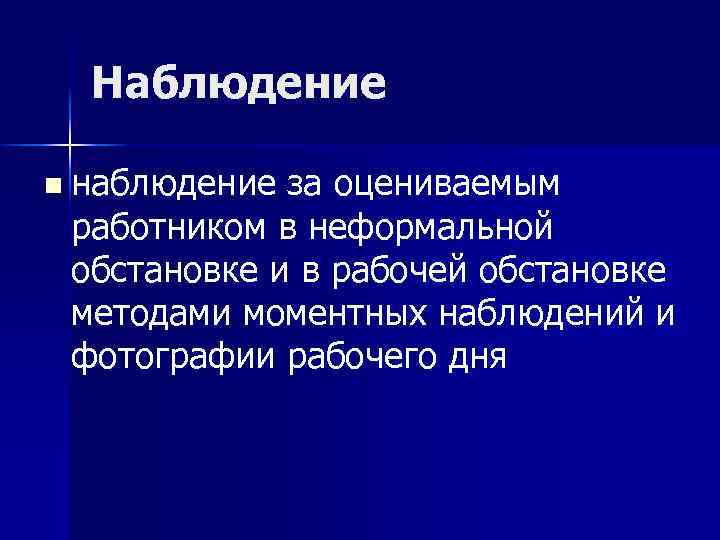 Наблюдение

наблюдение за оцениваемым работником в неформальной обстановке и в рабочей обстановке методами моментных наблюдений и фотографии рабочего дня